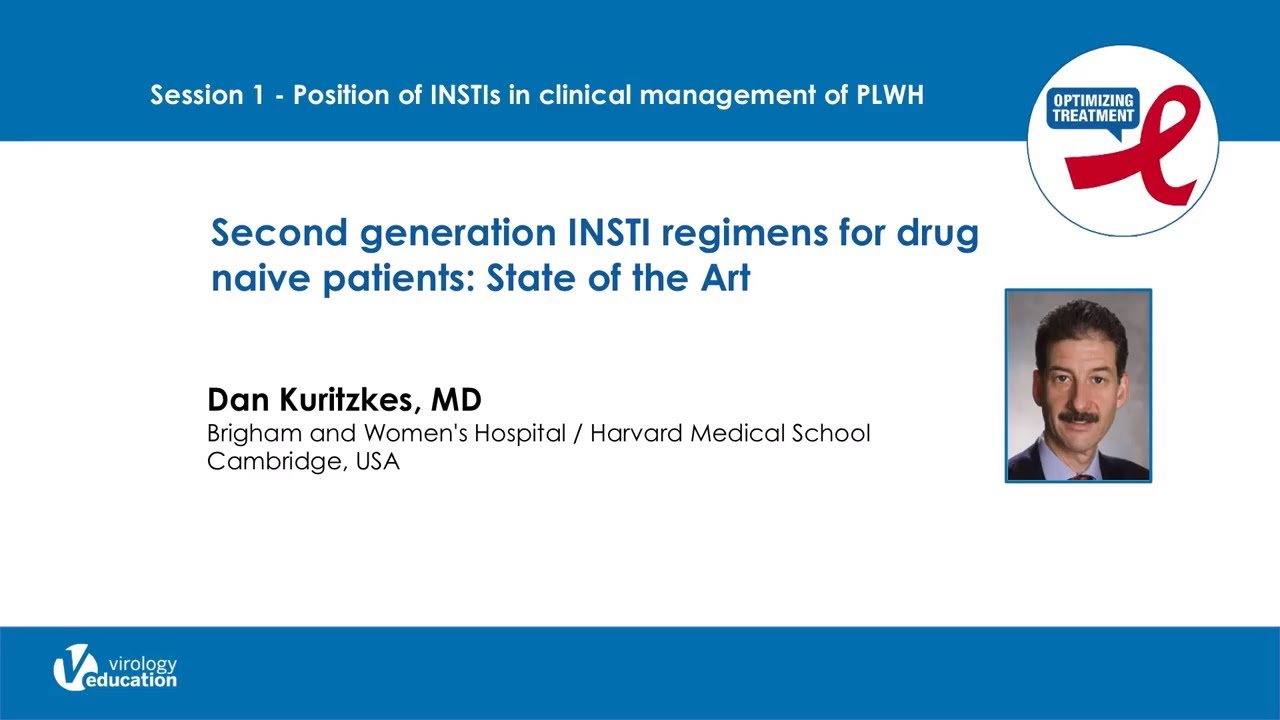 Session 1 - Position of INSTIs in clinical management of PLWH

OPTIMIZING TREATMENT

Second generation INSTI regimens for drug naive patients: State of the Art

Dan Kuritzkes, MD
Brigham and Women's Hospital / Harvard Medical School
Cambridge, USA

virology education